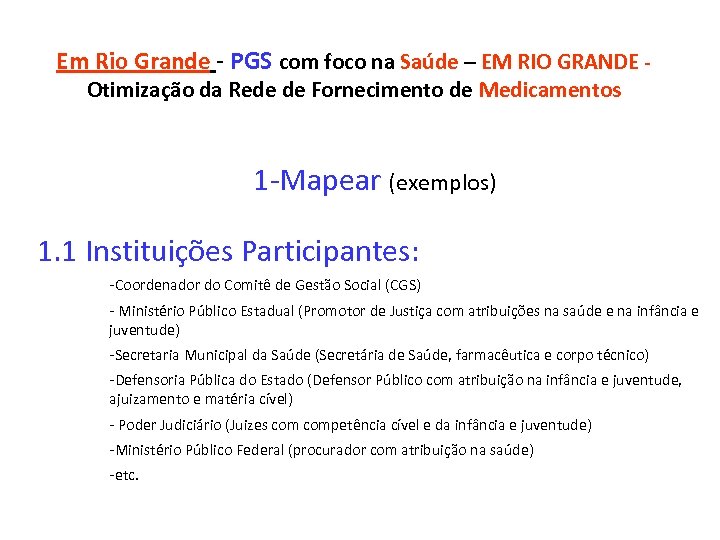 Em Rio Grande - PGS com foco na Saúde – EM RIO GRANDE - Otimização da Rede de Fornecimento de Medicamentos

1-Mapear (exemplos)

1.1 Instituições Participantes:

-Coordenador do Comitê de Gestão Social (CGS)

- Ministério Público Estadual (Promotor de Justiça com atribuições na saúde e na infância e juventude)

-Secretaria Municipal da Saúde (Secretária de Saúde, farmacêutica e corpo técnico)

-Defensoria Pública do Estado (Defensor Público com atribuição na infância e juventude, ajuizamento e matéria cível)

- Poder Judiciário (Juizes com competência cível e da infância e juventude)

-Ministério Público Federal (procurador com atribuição na saúde)

-etc.